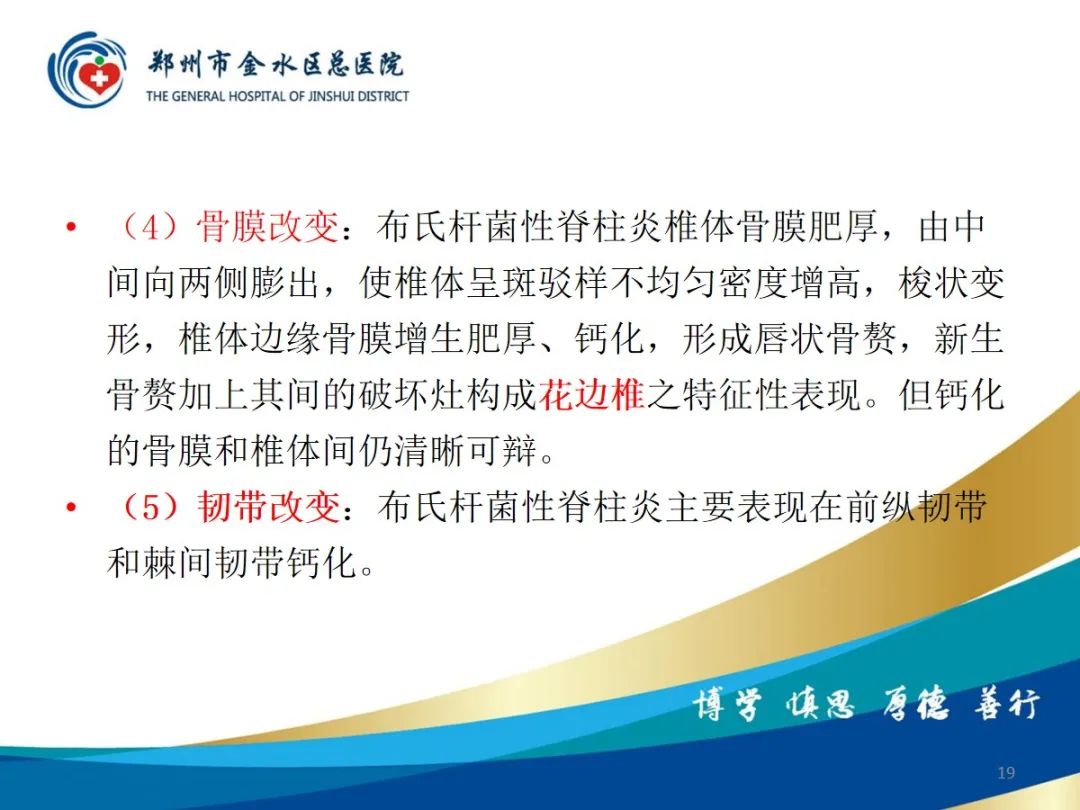 郑州市金水区总医院
THE GENERAL HOSPITAL OF JINSHUI DISTRICT

• （4）骨膜改变：布氏杆菌性脊柱炎椎体骨膜肥厚，由中间向两侧膨出，使椎体呈斑驳样不均匀密度增高，梭状变形，椎体边缘骨膜增生肥厚、钙化，形成唇状骨赘，新生骨赘加上其间的破坏灶构成花边椎之特征性表现。但钙化的骨膜和椎体间仍清晰可辩。

• （5）韧带改变：布氏杆菌性脊柱炎主要表现在前纵韧带和棘间韧带钙化。

博学 慎思 厚德 善行

19